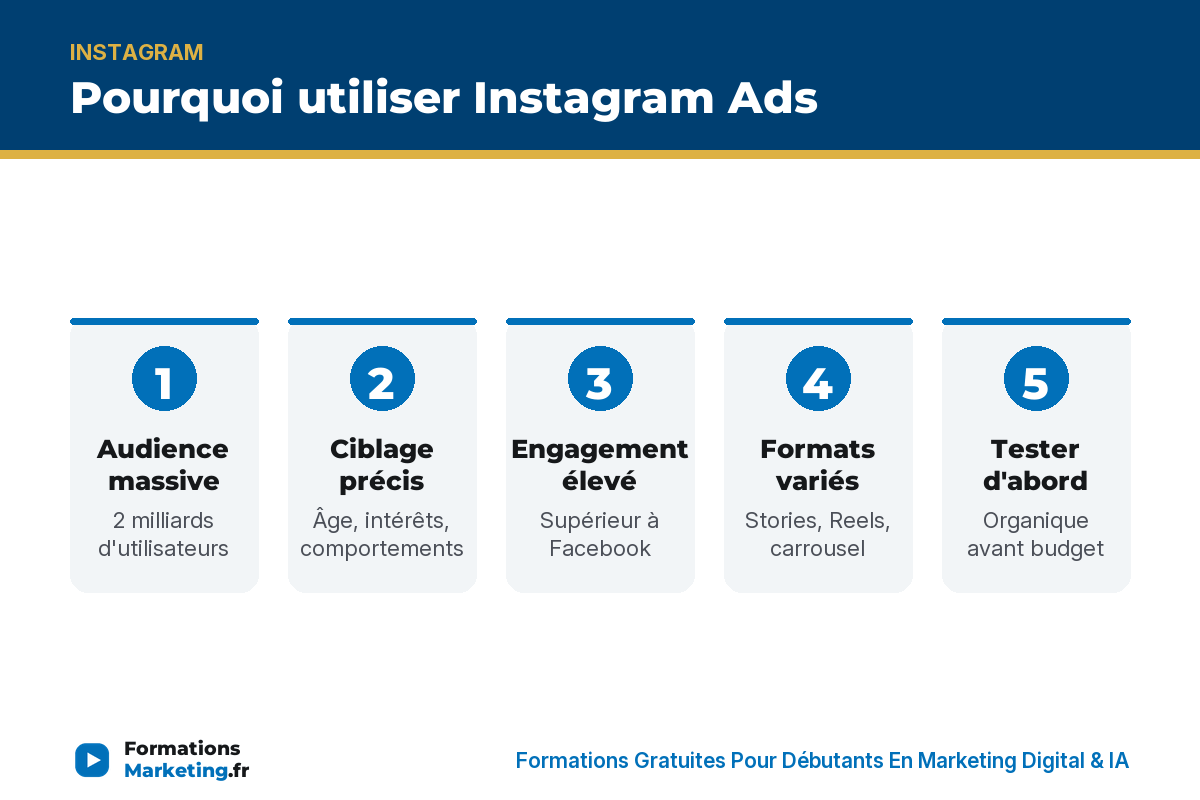 INSTAGRAM

Pourquoi utiliser Instagram Ads

1
Audience massive
2 milliards d'utilisateurs

2
Ciblage précis
Âge, intérêts, comportements

3
Engagement élevé
Supérieur à Facebook

4
Formats variés
Stories, Reels, carrousel

5
Tester d'abord
Organique avant budget

Formations Marketing.fr

Formations Gratuites Pour Débutants En Marketing Digital & IA